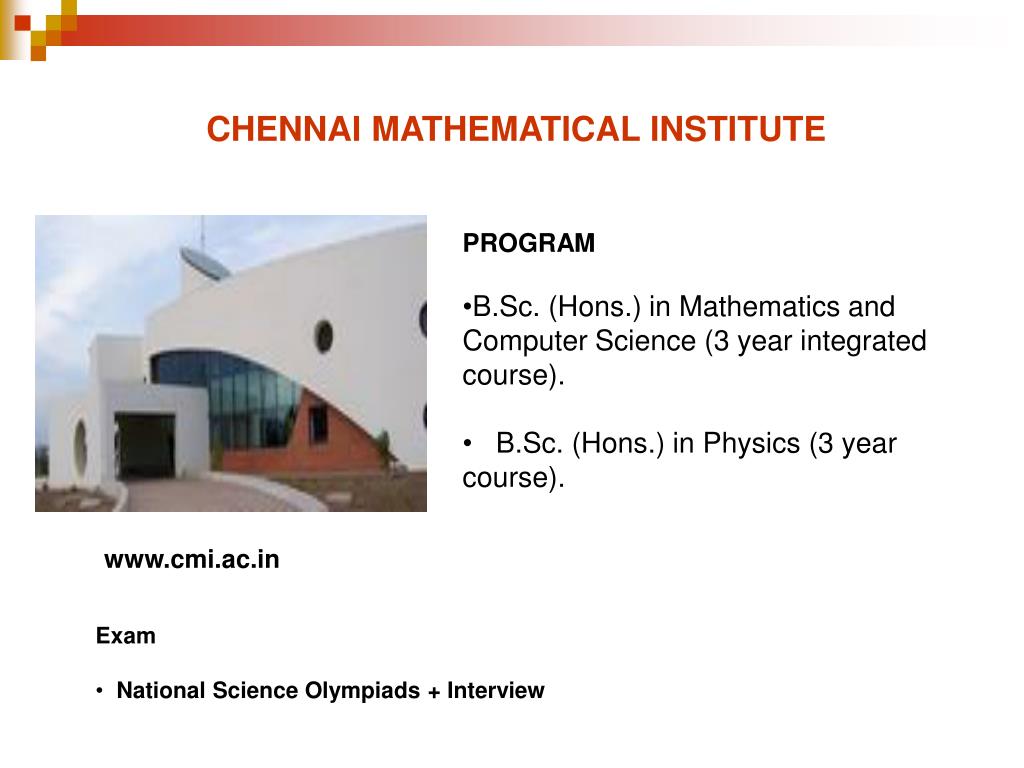 CHENNAI MATHEMATICAL INSTITUTE

PROGRAM

•B.Sc. (Hons.) in Mathematics and Computer Science (3 year integrated course).

• B.Sc. (Hons.) in Physics (3 year course).

www.cmi.ac.in

Exam

• National Science Olympiads + Interview